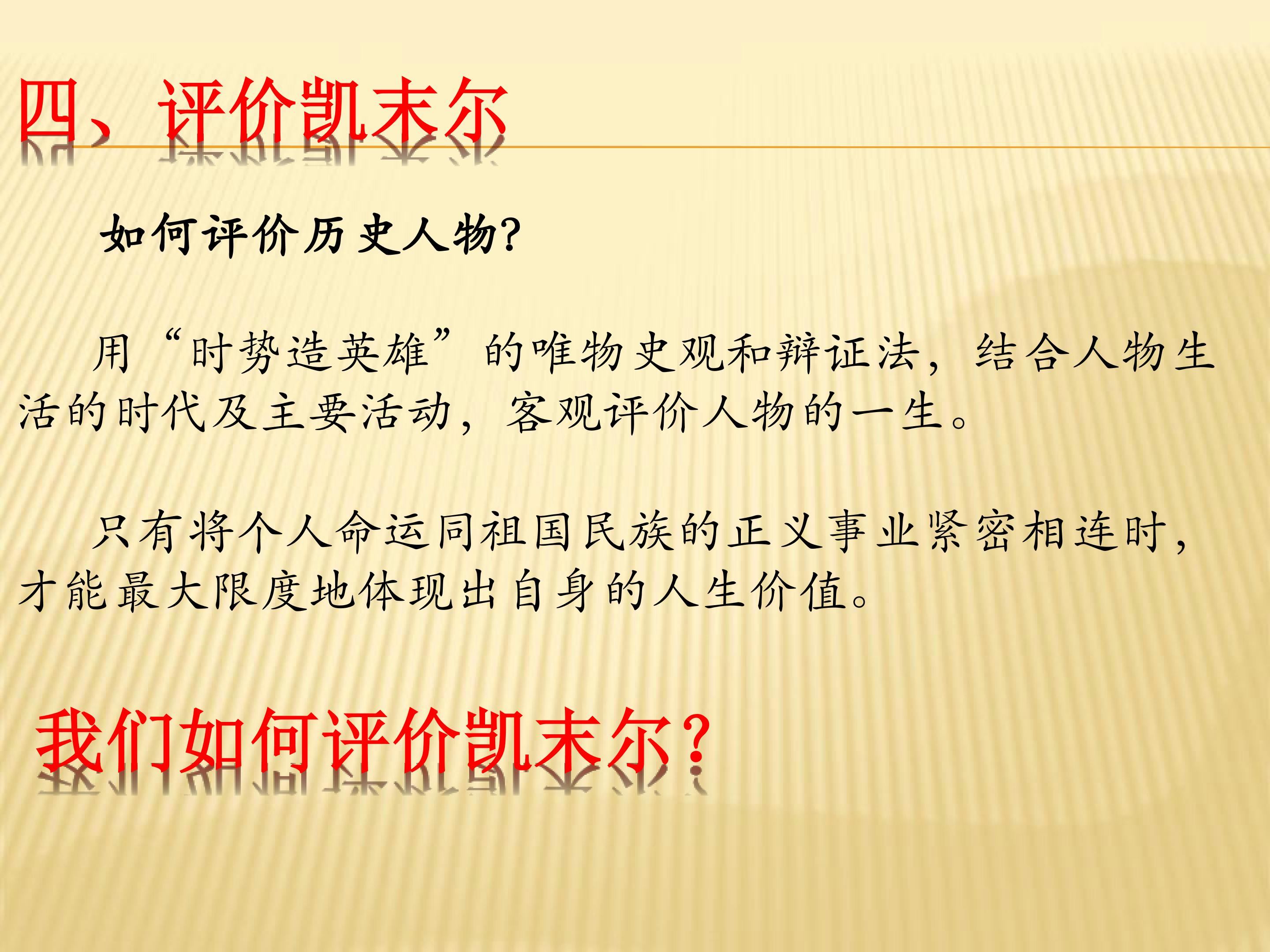 四、评价凯末尔

如何评价历史人物?

用“时势造英雄”的唯物史观和辩证法，结合人物生活的时代及主要活动，客观评价人物的一生。

只有将个人命运同祖国民族的正义事业紧密相连时，才能最大限度地体现出自身的人生价值。

我们如何评价凯末尔?